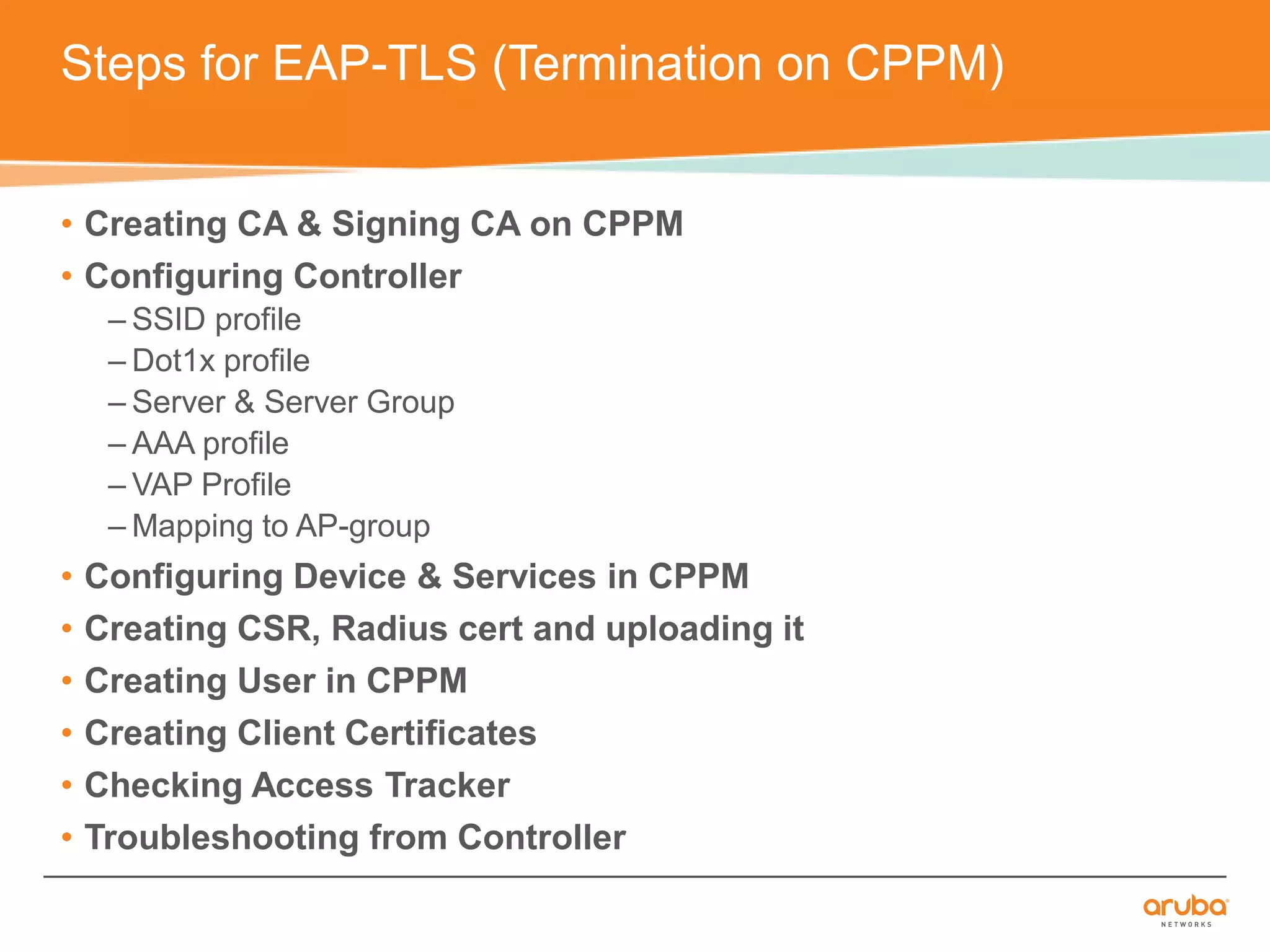 Steps for EAP-TLS (Termination on CPPM)

• Creating CA & Signing CA on CPPM
• Configuring Controller
– SSID profile
– Dot1x profile
– Server & Server Group
– AAA profile
– VAP Profile
– Mapping to AP-group
• Configuring Device & Services in CPPM
• Creating CSR, Radius cert and uploading it
• Creating User in CPPM
• Creating Client Certificates
• Checking Access Tracker
• Troubleshooting from Controller

aruba NETWORKS